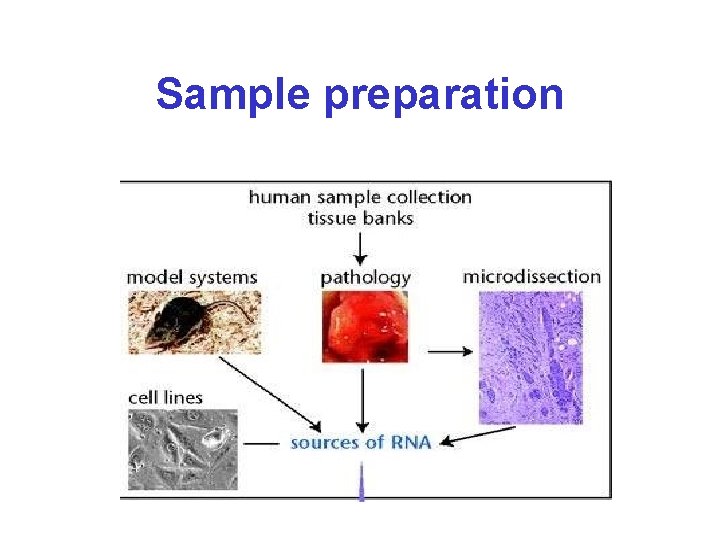 Sample preparation

human sample collection
tissue banks

model systems

pathology

microdissection

cell lines

sources of RNA